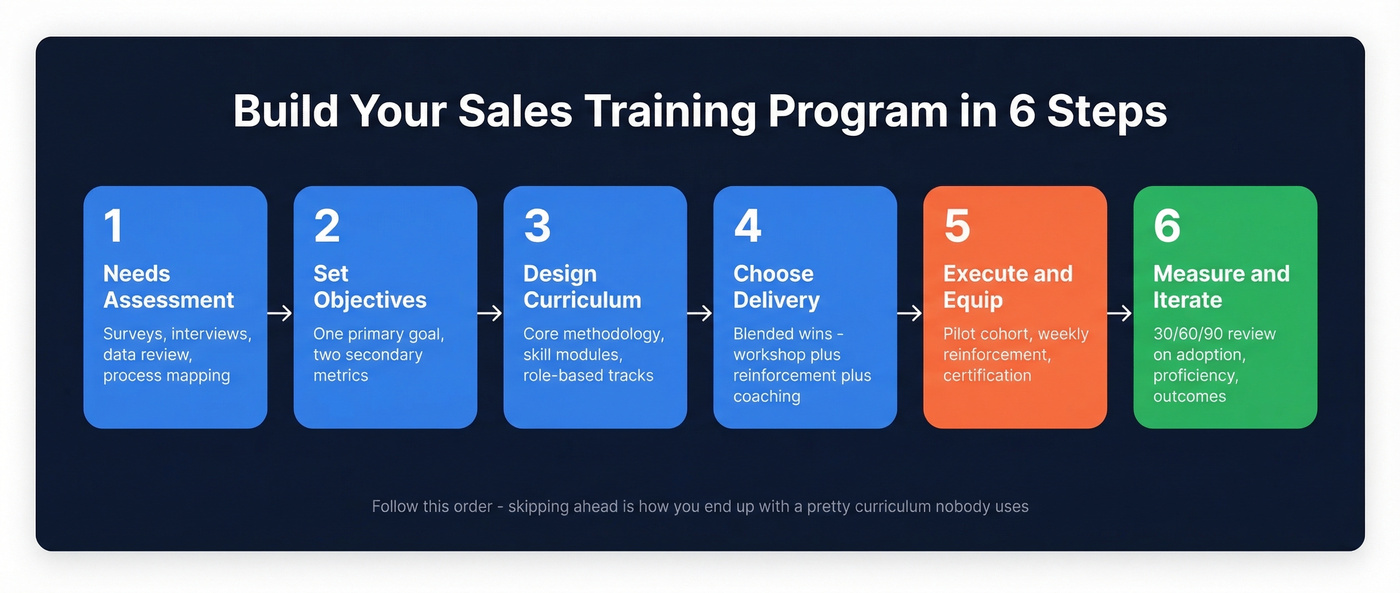 Build Your Sales Training Program in 6 Steps

1
Needs Assessment
Surveys, interviews, data review, process mapping

2
Set Objectives
One primary goal, two secondary metrics

3
Design Curriculum
Core methodology, skill modules, role-based tracks

4
Choose Delivery
Blended wins - workshop plus reinforcement plus coaching

5
Execute and Equip
Pilot cohort, weekly reinforcement, certification

6
Measure and Iterate
30/60/90 review on adoption, proficiency, outcomes

Follow this order - skipping ahead is how you end up with a pretty curriculum nobody uses